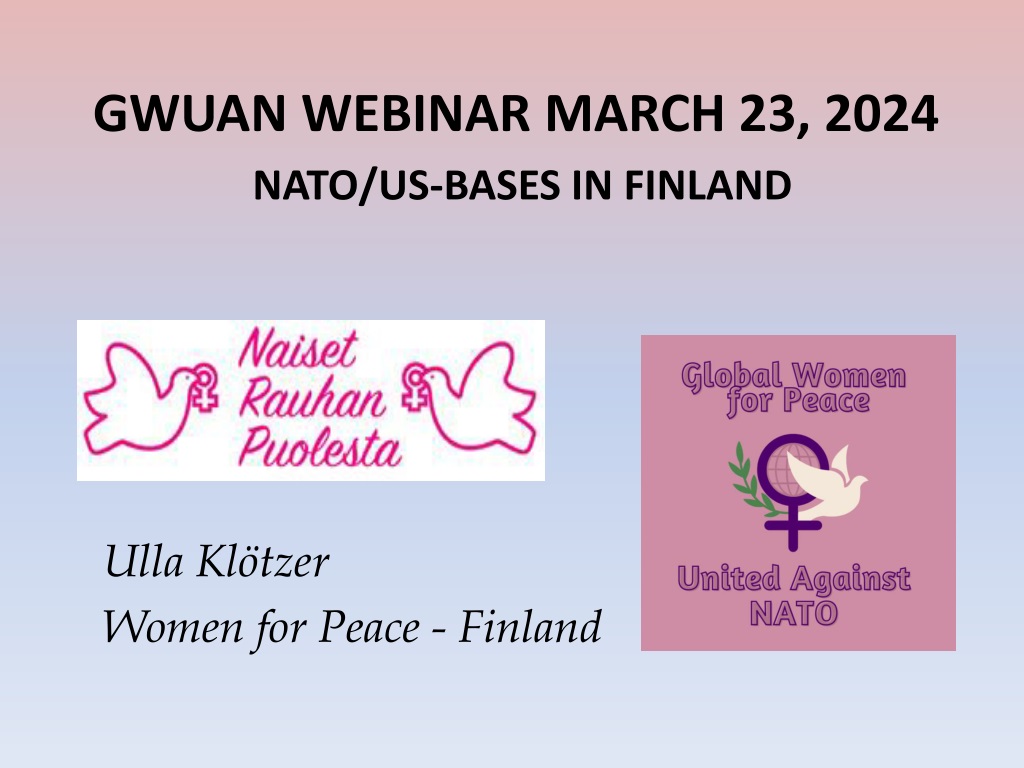 GWUAN WEBINAR MARCH 23, 2024

NATO/US-BASES IN FINLAND

Naiset Rauhan Puolesta

Global Women for Peace

United Against NATO

Ulla Klötzer
Women for Peace - Finland